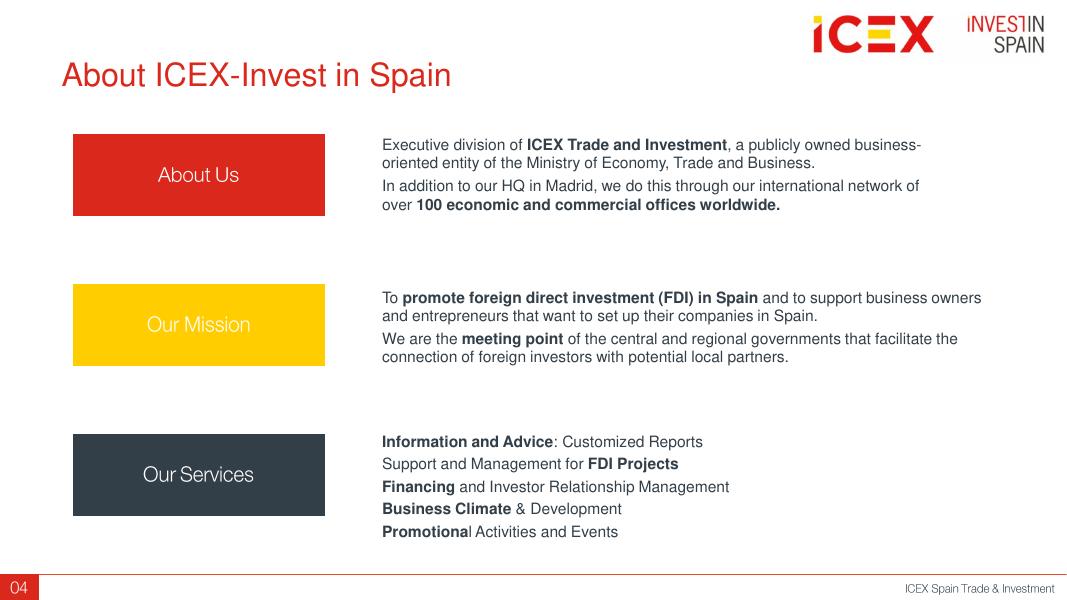 ICEX INVEST IN SPAIN

About ICEX-Invest in Spain

About Us

Executive division of ICEX Trade and Investment, a publicly owned business-oriented entity of the Ministry of Economy, Trade and Business.

In addition to our HQ in Madrid, we do this through our international network of over 100 economic and commercial offices worldwide.

Our Mission

To promote foreign direct investment (FDI) in Spain and to support business owners and entrepreneurs that want to set up their companies in Spain.

We are the meeting point of the central and regional governments that facilitate the connection of foreign investors with potential local partners.

Our Services

Information and Advice: Customized Reports
Support and Management for FDI Projects
Financing and Investor Relationship Management
Business Climate & Development
Promotional Activities and Events

04

ICEX Spain Trade & Investment